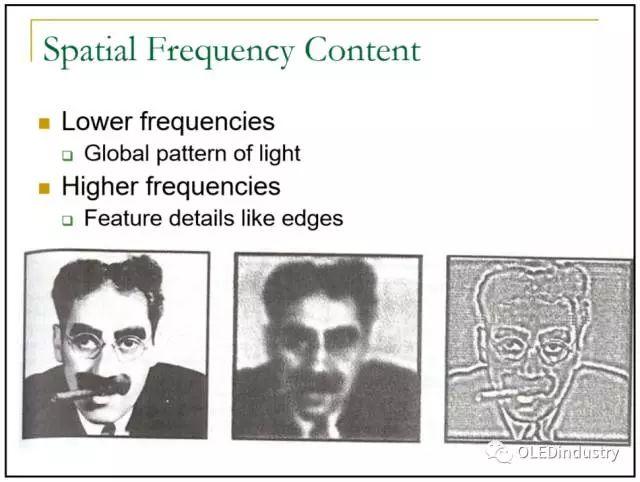 Spatial Frequency Content

Lower frequencies
Global pattern of light

Higher frequencies
Feature details like edges

OLEDindustry